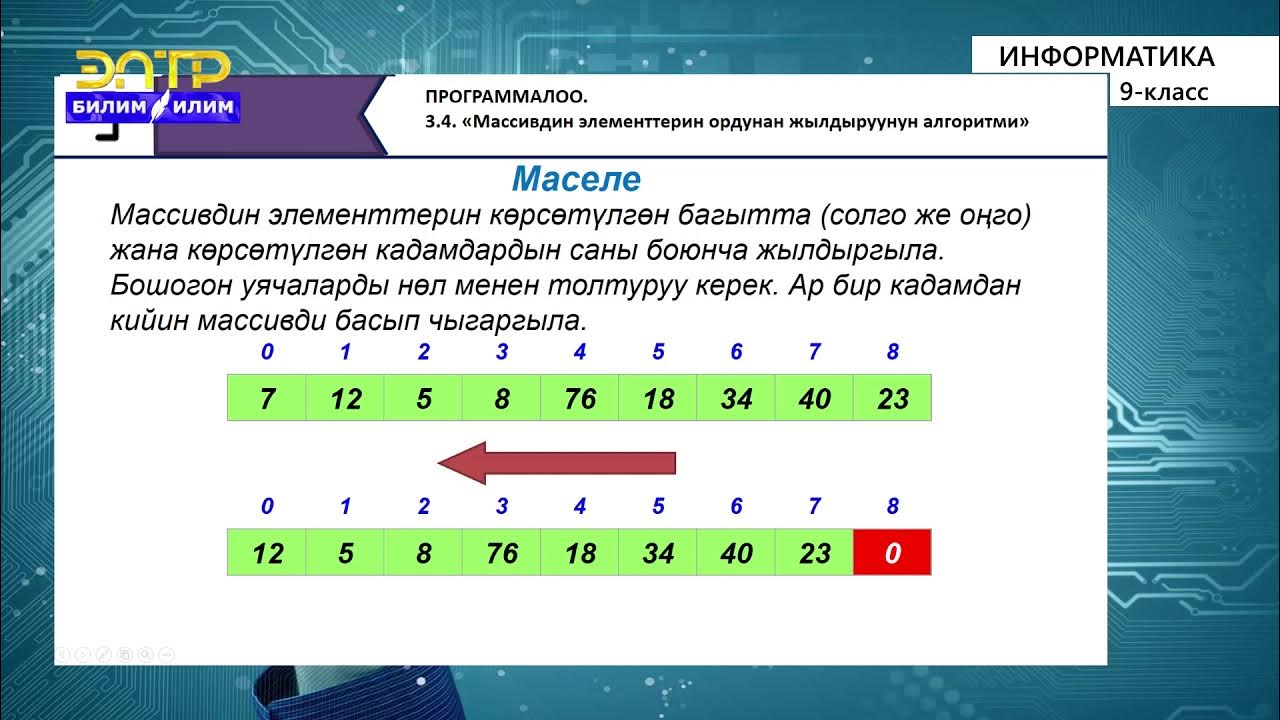 ЭЛТР
БИЛИМ ИЛИМ

ИНФОРМАТИКА
9-класс

ПРОГРАММАЛОО.
3.4. «Массивдин элементтерин ордунан жылдыруунун алгоритми»

Маселе

Массивдин элементтерин көрсөтүлгөн багытта (солго же оңго) жана көрсөтүлгөн кадамдардын саны боюнча жылдыргыла. Бошогон уячаларды нөл менен толтуруу керек. Ар бир кадамдан кийин массивди басып чыгаргыла.

| 0 | 1 | 2 | 3 | 4 | 5 | 6 | 7 | 8 |
|---|---|---|---|---|---|---|---|---|
| 7 | 12 | 5 | 8 | 76 | 18 | 34 | 40 | 23 |

| 0 | 1 | 2 | 3 | 4 | 5 | 6 | 7 | 8 |
|---|---|---|---|---|---|---|---|---|
| 12 | 5 | 8 | 76 | 18 | 34 | 40 | 23 | 0 |